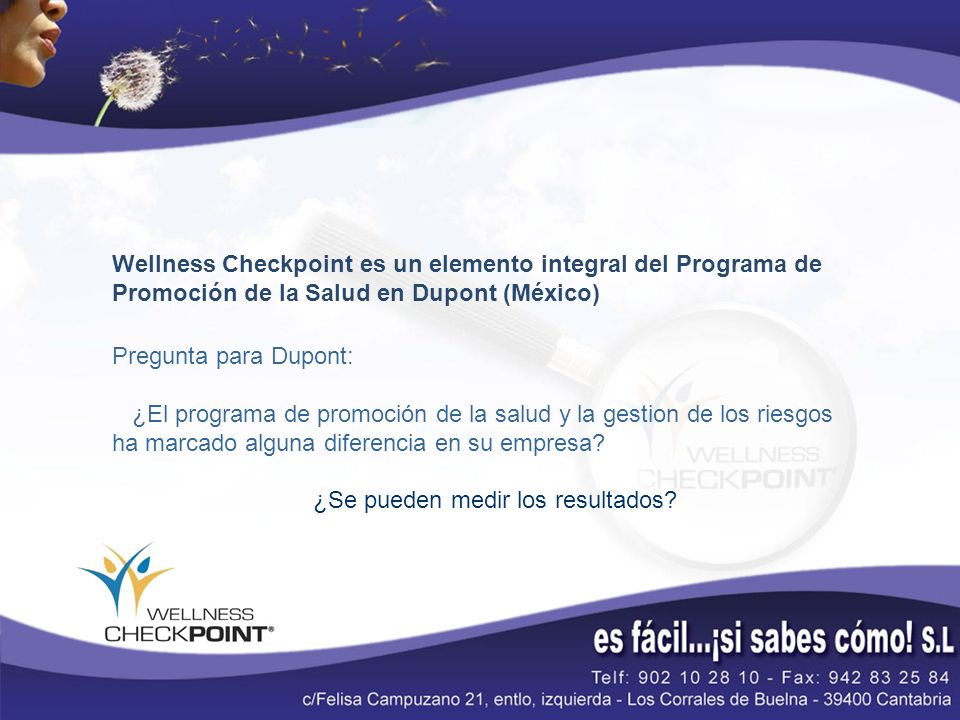 Wellness Checkpoint es un elemento integral del Programa de Promoción de la Salud en Dupont (México)

Pregunta para Dupont:

¿El programa de promoción de la salud y la gestion de los riesgos ha marcado alguna diferencia en su empresa?

¿Se pueden medir los resultados?

WELLNESS CHECKPOINT

WELLNESS CHECKPOINT®

es fácil...¡si sabes cómo! S.L

Telf: 902 10 28 10 - Fax: 942 83 25 84

c/Felisa Campuzano 21, entlo, izquierda - Los Corrales de Buelna - 39400 Cantabria